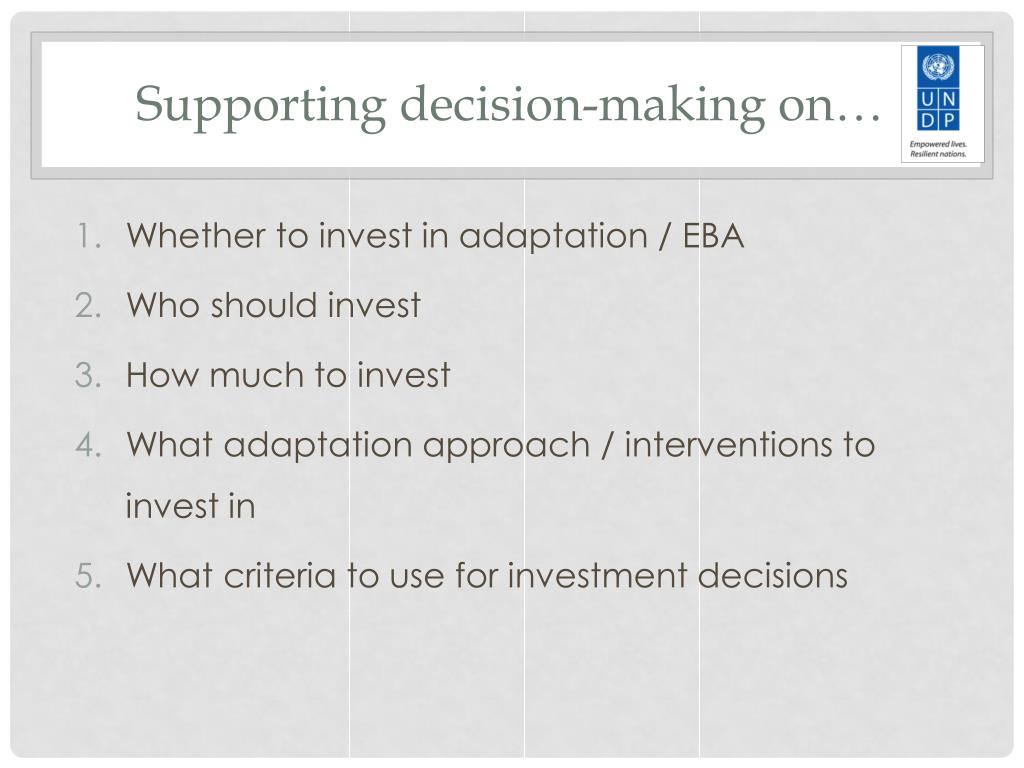 Supporting decision-making on…

U N
D P

Empowered lives.
Resilient nations.

1. Whether to invest in adaptation / EBA
2. Who should invest
3. How much to invest
4. What adaptation approach / interventions to invest in
5. What criteria to use for investment decisions